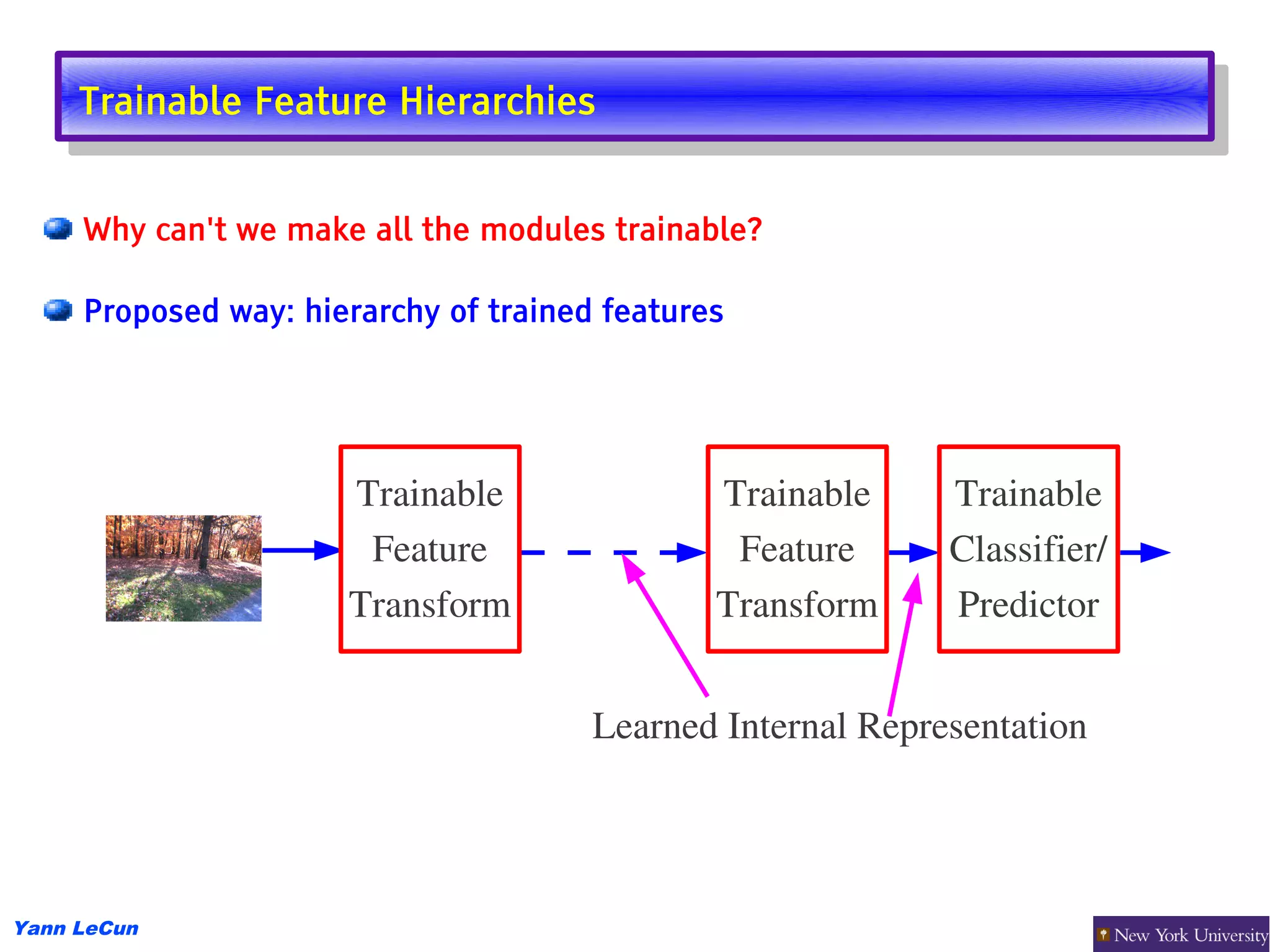 Trainable Feature Hierarchies

Why can't we make all the modules trainable?

Proposed way: hierarchy of trained features

Trainable Feature Transform

Trainable Feature Transform

Trainable Classifier/ Predictor

Learned Internal Representation

Yann LeCun

New York University